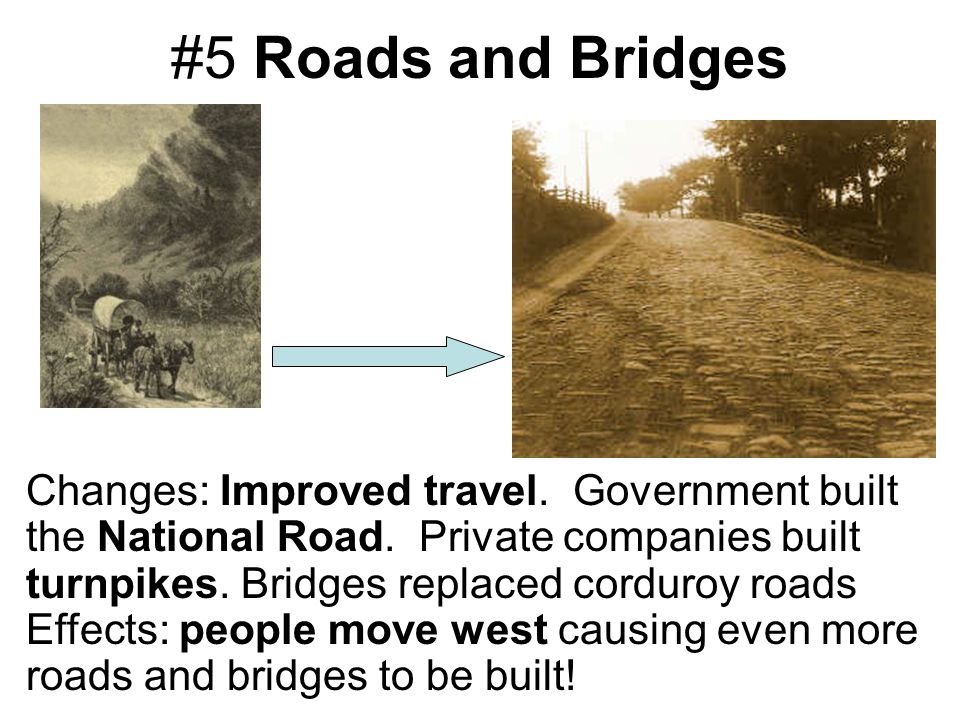 #5 Roads and Bridges

Changes: Improved travel. Government built the National Road. Private companies built turnpikes. Bridges replaced corduroy roads
Effects: people move west causing even more roads and bridges to be built!